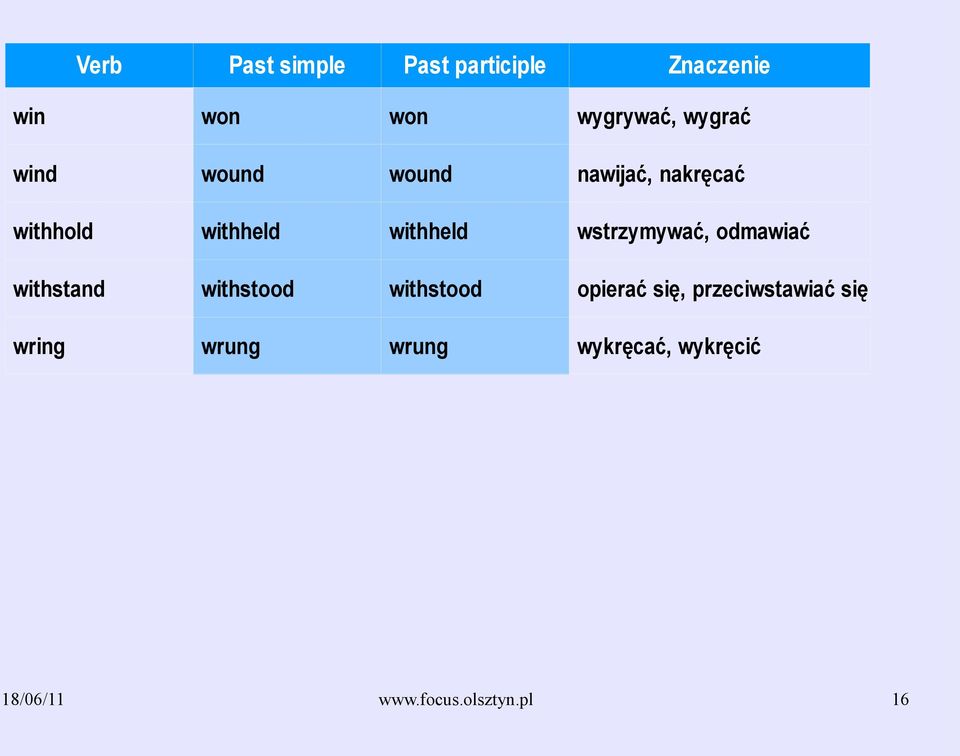 | Verb | Past simple | Past participle | Znaczenie |
|---|---|---|---|
| win | won | won | wygrywać, wygrać |
| wind | wound | wound | nawijać, nakręcać |
| withhold | withheld | withheld | wstrzymywać, odmawiać |
| withstand | withstood | withstood | opierać się, przeciwstawiać się |
| wring | wrung | wrung | wykręcać, wykręcić |

18/06/11 www.focus.olsztyn.pl 16